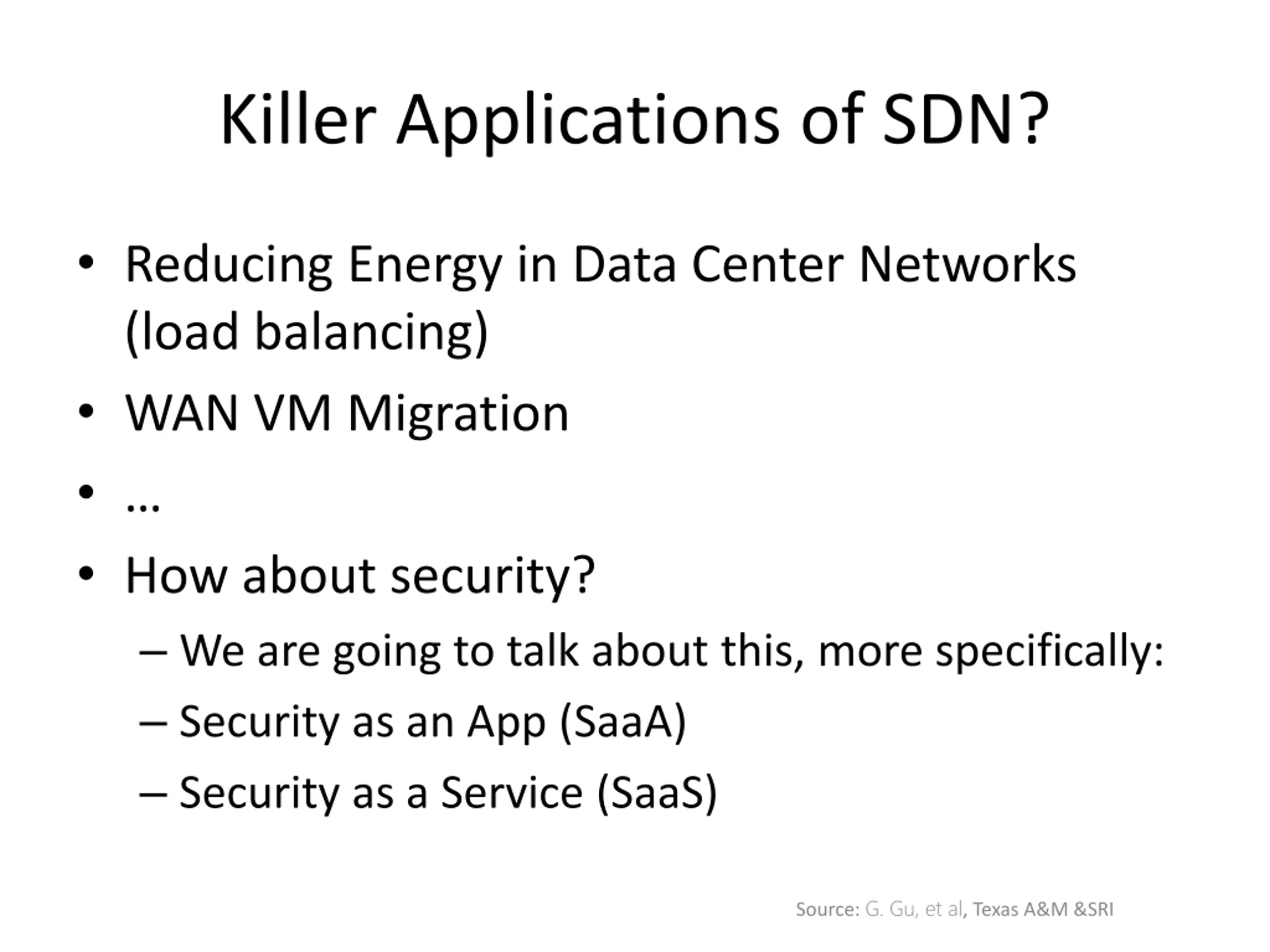 Killer Applications of SDN?

• Reducing Energy in Data Center Networks (load balancing)
• WAN VM Migration
• …
• How about security?
– We are going to talk about this, more specifically:
– Security as an App (SaaA)
– Security as a Service (SaaS)

Source: G. Gu, et al, Texas A&M &SRI